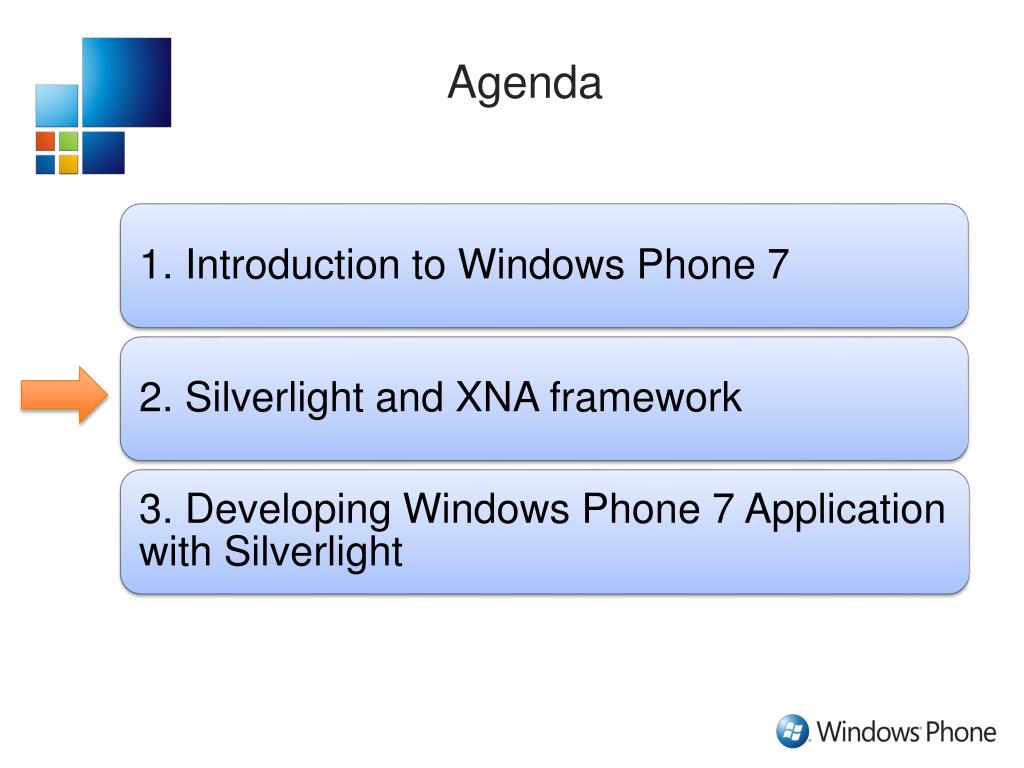 Agenda

1. Introduction to Windows Phone 7

2. Silverlight and XNA framework

3. Developing Windows Phone 7 Application with Silverlight

Windows Phone